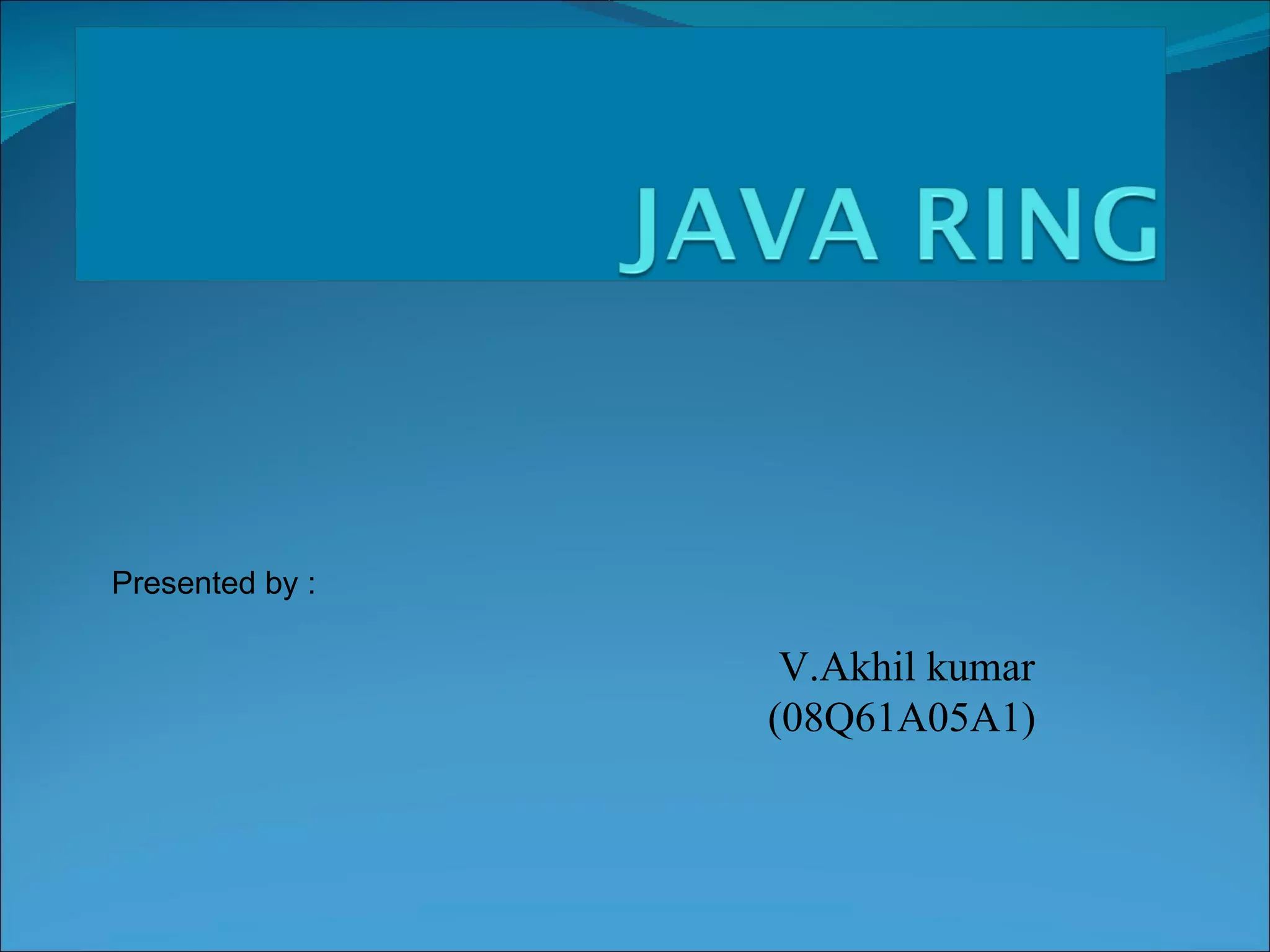 JAVA RING

Presented by :

V.Akhil kumar
(08Q61A05A1)